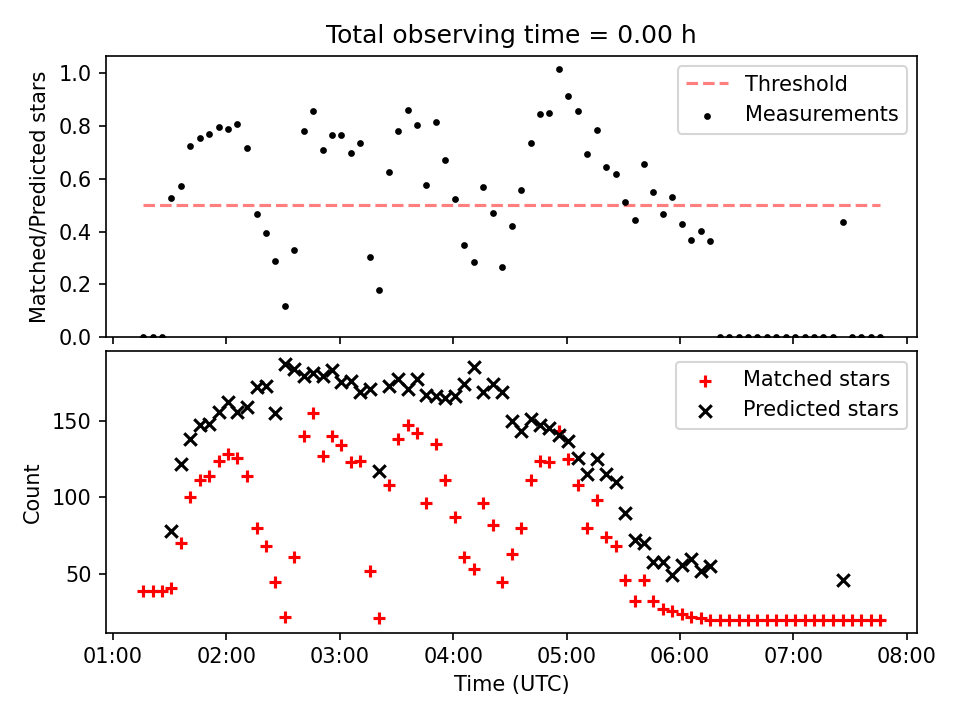 Total observing time = 0.00 h

Matched/Predicted stars

1.0
0.8
0.6
0.4
0.2
0.0

Threshold
Measurements

Count

150
100
50

Matched stars
Predicted stars

01:00 02:00 03:00 04:00 05:00 06:00 07:00 08:00

Time (UTC)